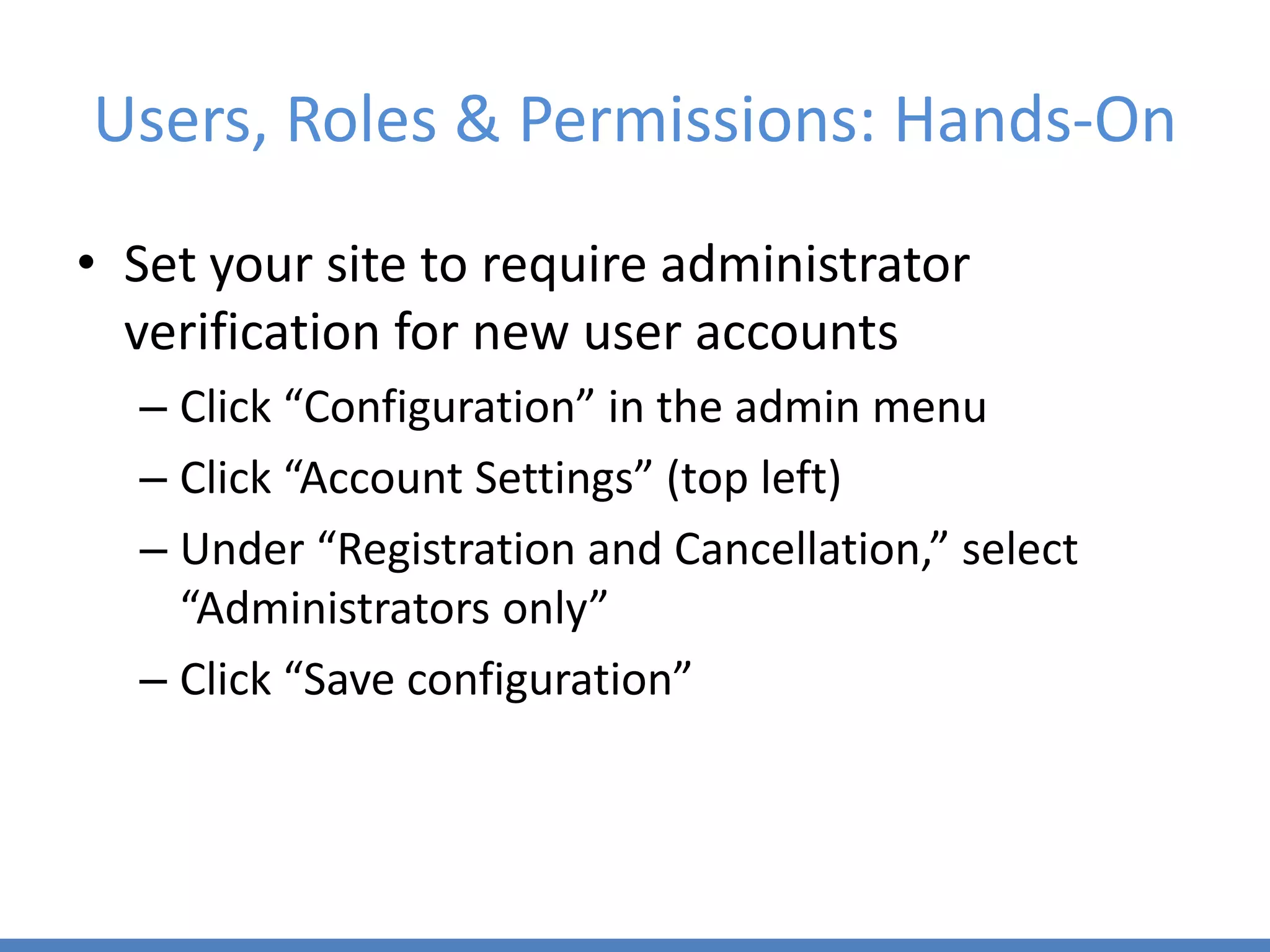 Users, Roles & Permissions: Hands-On

• Set your site to require administrator verification for new user accounts

– Click “Configuration” in the admin menu

– Click “Account Settings” (top left)

– Under “Registration and Cancellation,” select “Administrators only”

– Click “Save configuration”